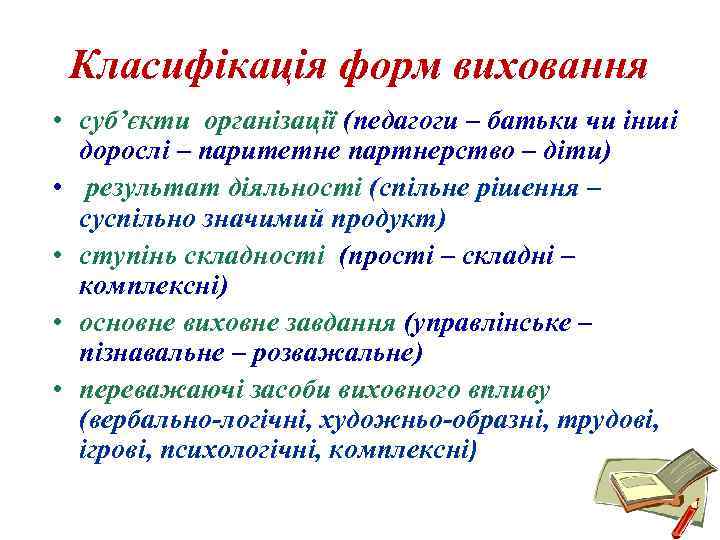 Класифікація форм виховання

• суб'єкти організації (педагоги – батьки чи інші дорослі – паритетне партнерство – діти)
• результат діяльності (спільне рішення – суспільно значимий продукт)
• ступінь складності (прості – складні – комплексні)
• основне виховне завдання (управлінське – пізнавальне – розважальне)
• переважаючі засоби виховного впливу (вербально-логічні, художньо-образні, трудові, ігрові, психологічні, комплексні)